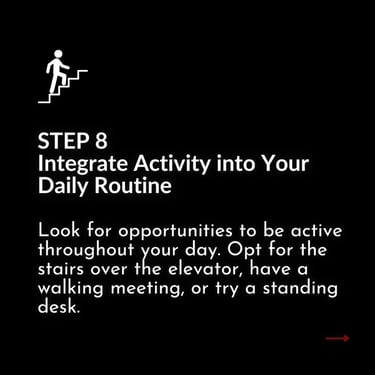 STEP 8
Integrate Activity into Your Daily Routine

Look for opportunities to be active throughout your day. Opt for the stairs over the elevator, have a walking meeting, or try a standing desk.